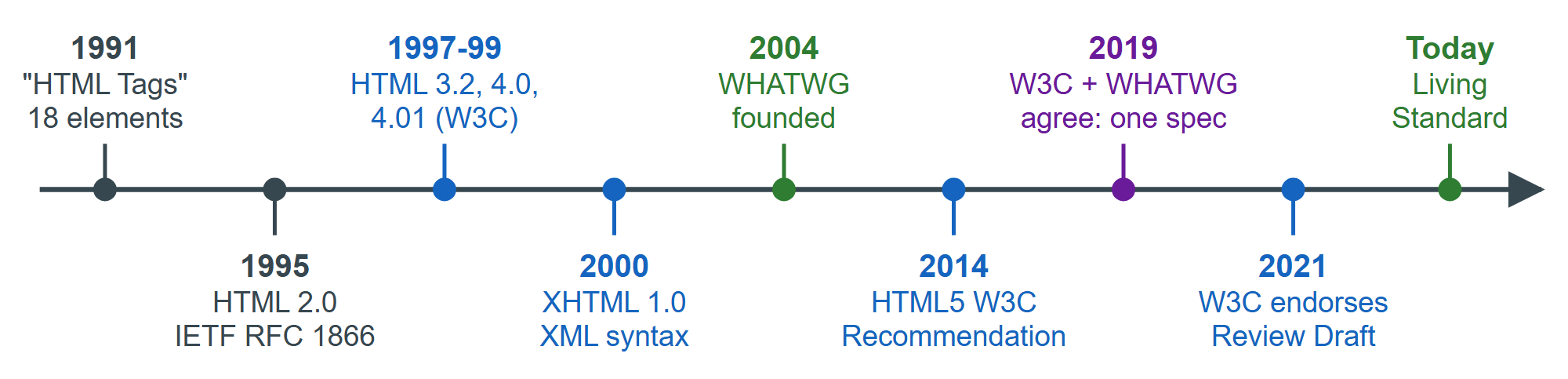 1991
"HTML Tags"
18 elements

1995
HTML 2.0
IETF RFC 1866

1997-99
HTML 3.2, 4.0, 4.01 (W3C)

2000
XHTML 1.0
XML syntax

2004
WHATWG
founded

2014
HTML5 W3C
Recommendation

2019
W3C + WHATWG
agree: one spec

2021
W3C endorses
Review Draft

Today
Living
Standard